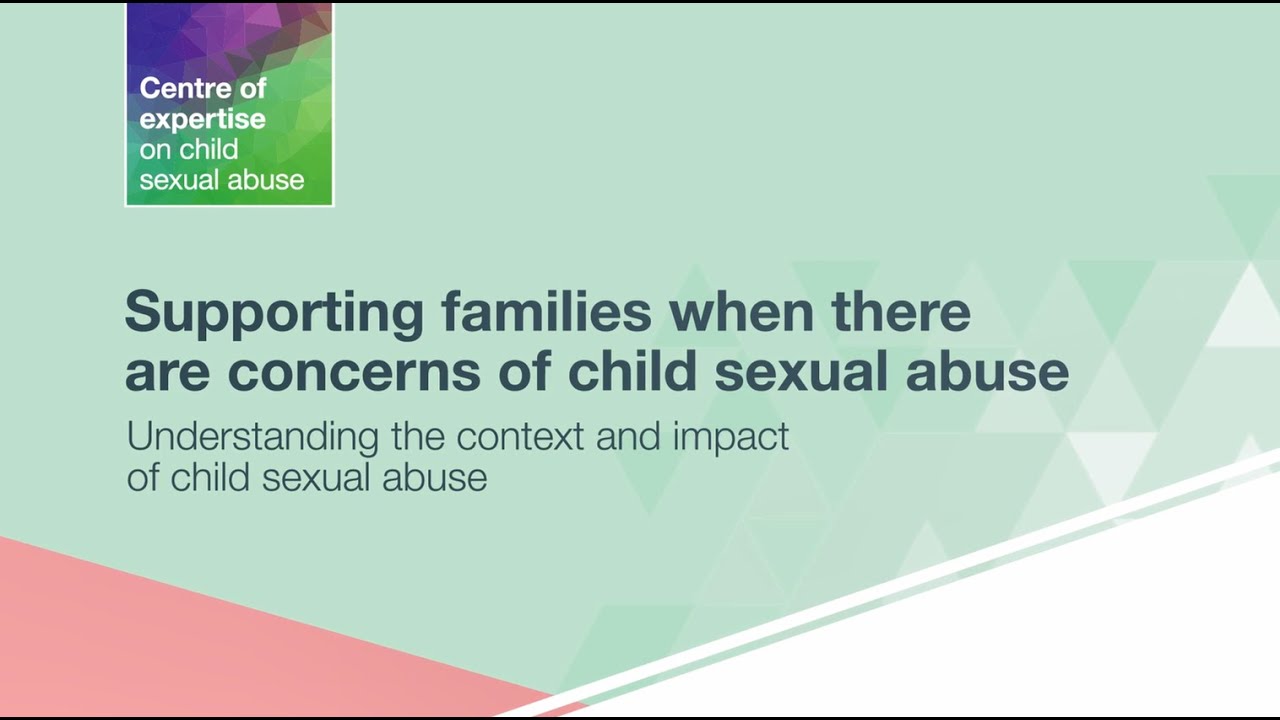 Centre of expertise on child sexual abuse

Supporting families when there are concerns of child sexual abuse

Understanding the context and impact of child sexual abuse